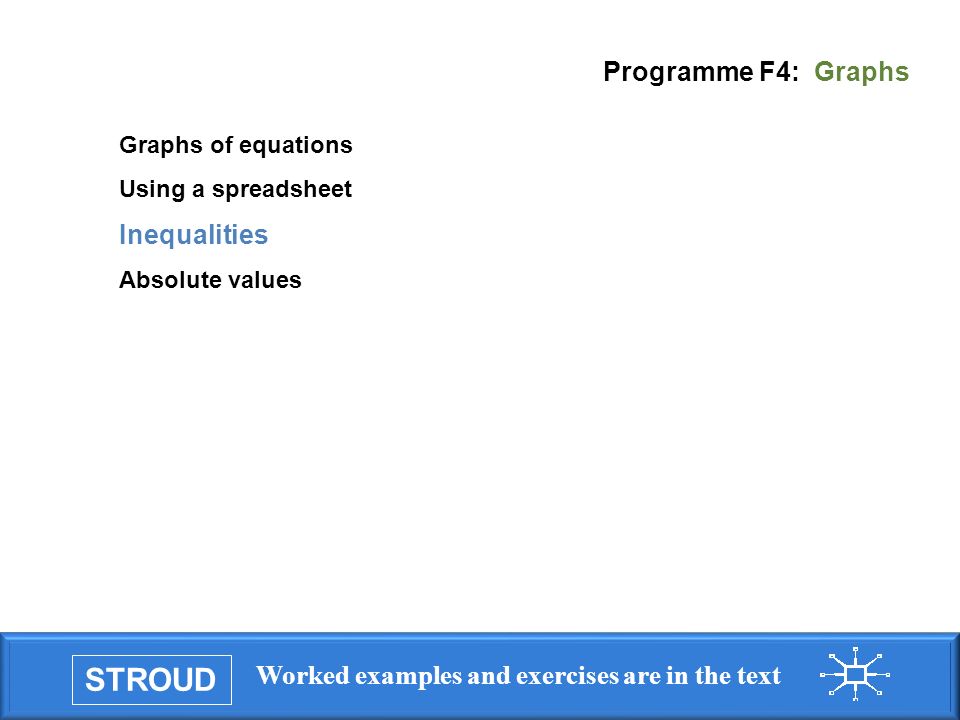 Programme F4: Graphs

Graphs of equations

Using a spreadsheet

Inequalities

Absolute values

STROUD

Worked examples and exercises are in the text